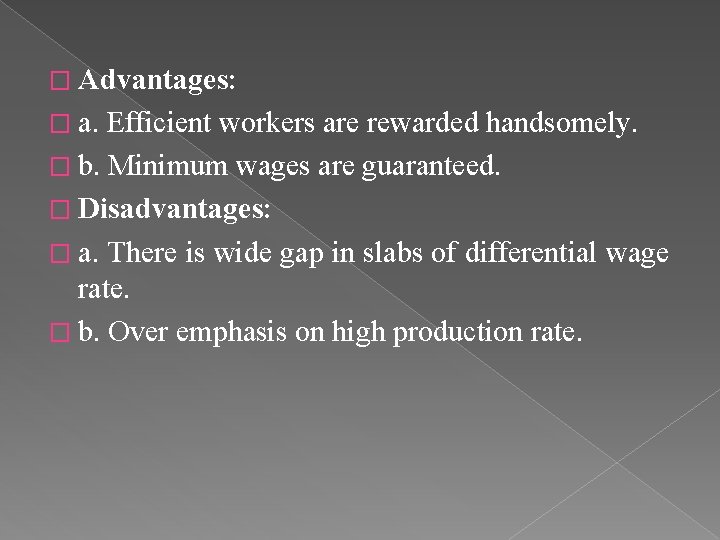 Advantages:

a. Efficient workers are rewarded handsomely.

b. Minimum wages are guaranteed.

Disadvantages:

a. There is wide gap in slabs of differential wage rate.

b. Over emphasis on high production rate.